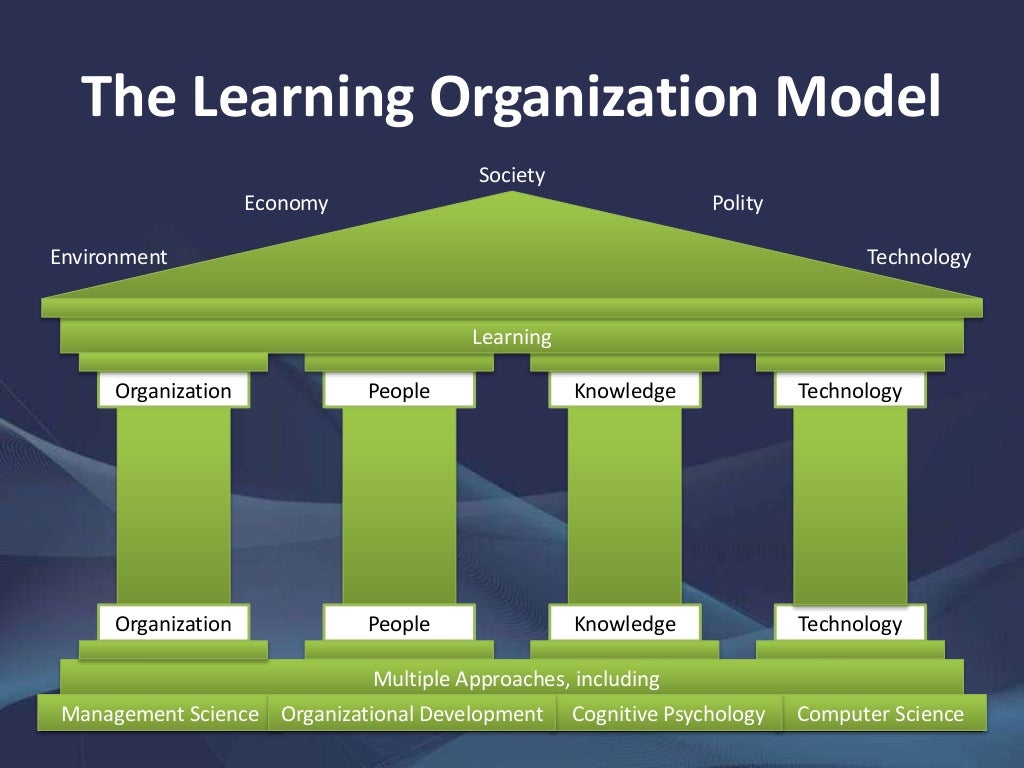 The Learning Organization Model

Society

Economy

Polity

Environment

Technology

Learning

Organization

People

Knowledge

Technology

Organization

People

Knowledge

Technology

Multiple Approaches, including

Management Science

Organizational Development

Cognitive Psychology

Computer Science